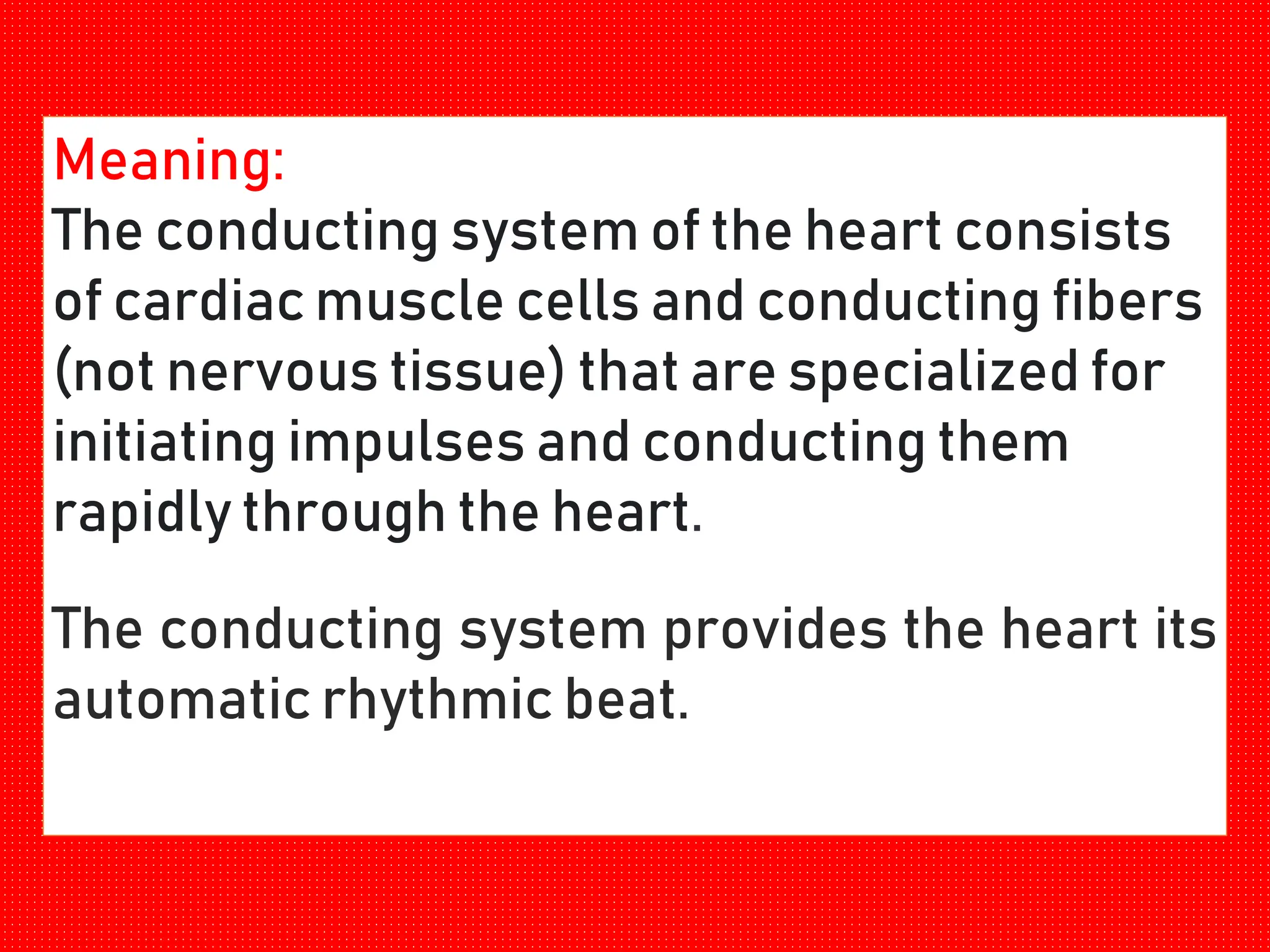 Meaning:
The conducting system of the heart consists of cardiac muscle cells and conducting fibers (not nervous tissue) that are specialized for initiating impulses and conducting them rapidly through the heart.

The conducting system provides the heart its automatic rhythmic beat.